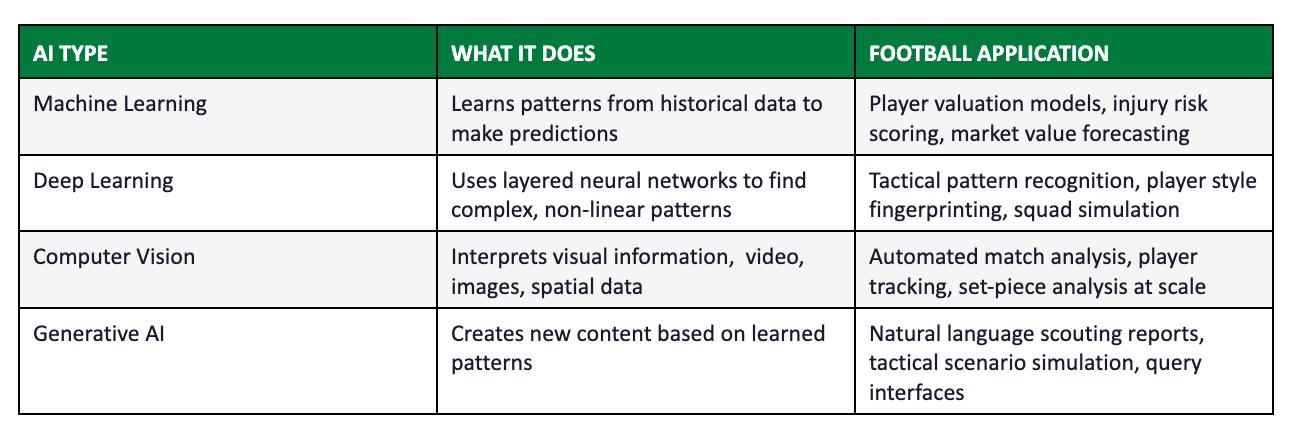 | AI TYPE | WHAT IT DOES | FOOTBALL APPLICATION |
|---|---|---|
| Machine Learning | Learns patterns from historical data to make predictions | Player valuation models, injury risk scoring, market value forecasting |
| Deep Learning | Uses layered neural networks to find complex, non-linear patterns | Tactical pattern recognition, player style fingerprinting, squad simulation |
| Computer Vision | Interprets visual information, video, images, spatial data | Automated match analysis, player tracking, set-piece analysis at scale |
| Generative AI | Creates new content based on learned patterns | Natural language scouting reports, tactical scenario simulation, query interfaces |